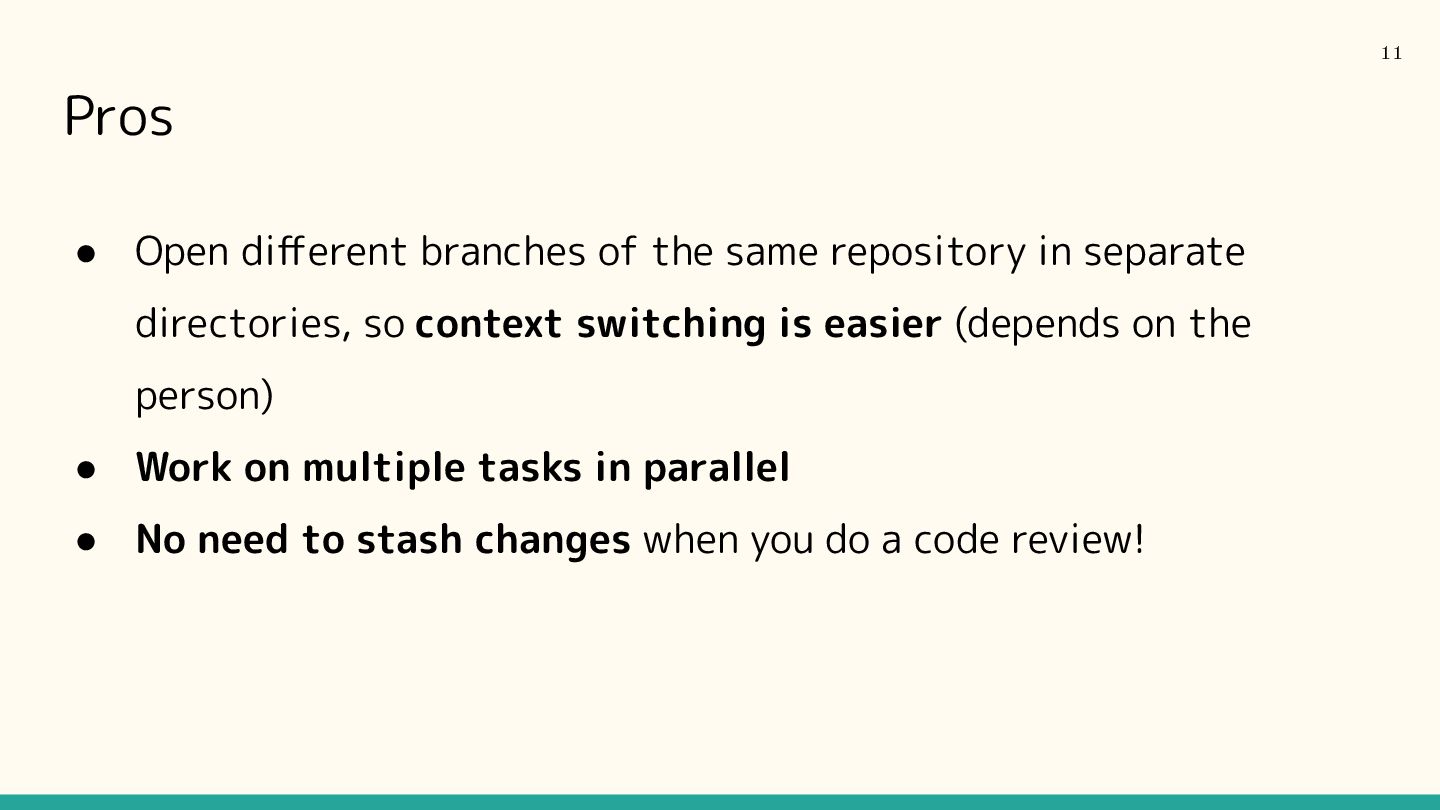 11

Pros

● Open different branches of the same repository in separate directories, so context switching is easier (depends on the person)
● Work on multiple tasks in parallel
● No need to stash changes when you do a code review!